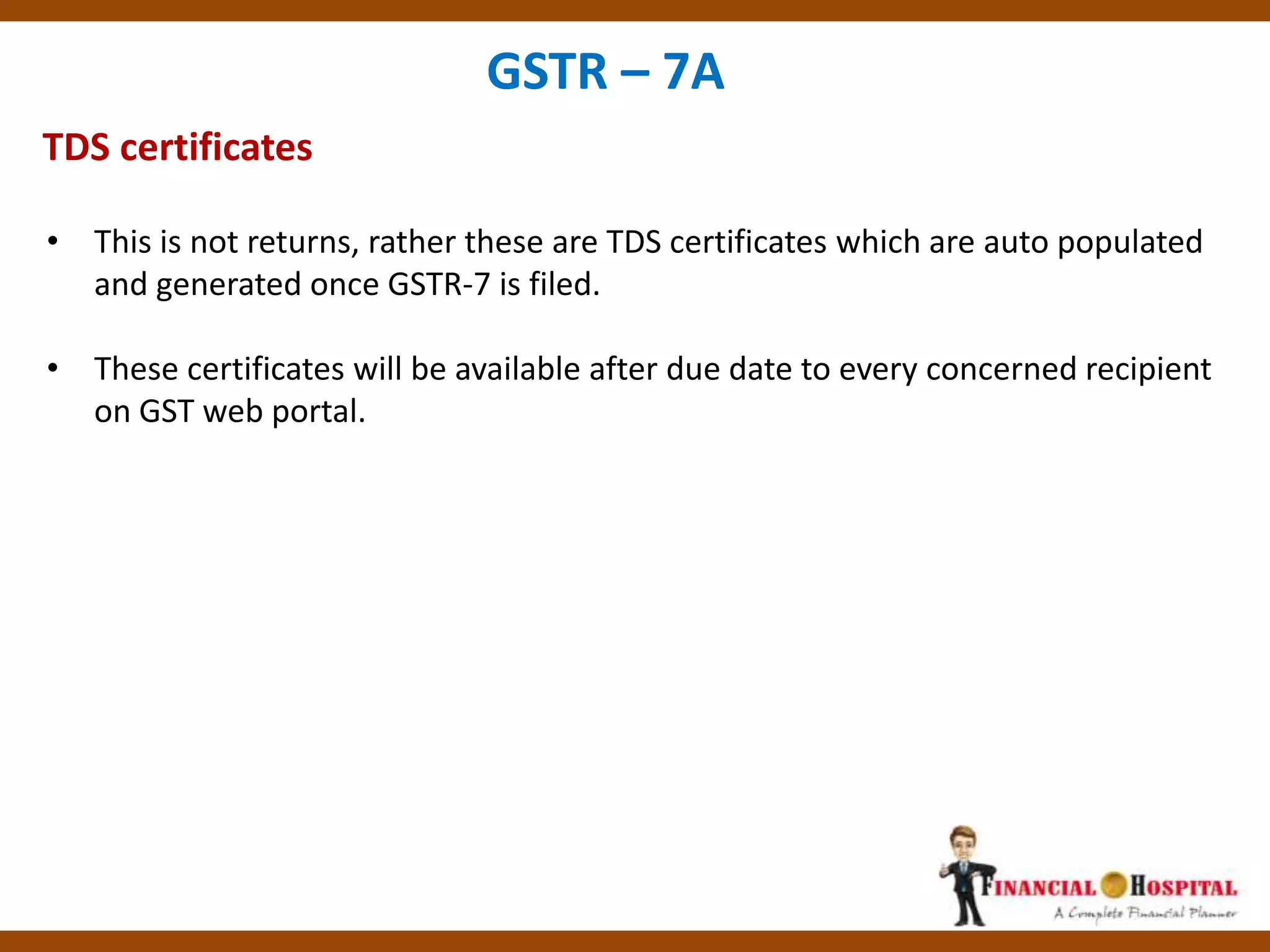 GSTR – 7A

TDS certificates

• This is not returns, rather these are TDS certificates which are auto populated and generated once GSTR-7 is filed.

• These certificates will be available after due date to every concerned recipient on GST web portal.

FINANCIAL HOSPITAL
A Complete Financial Planner